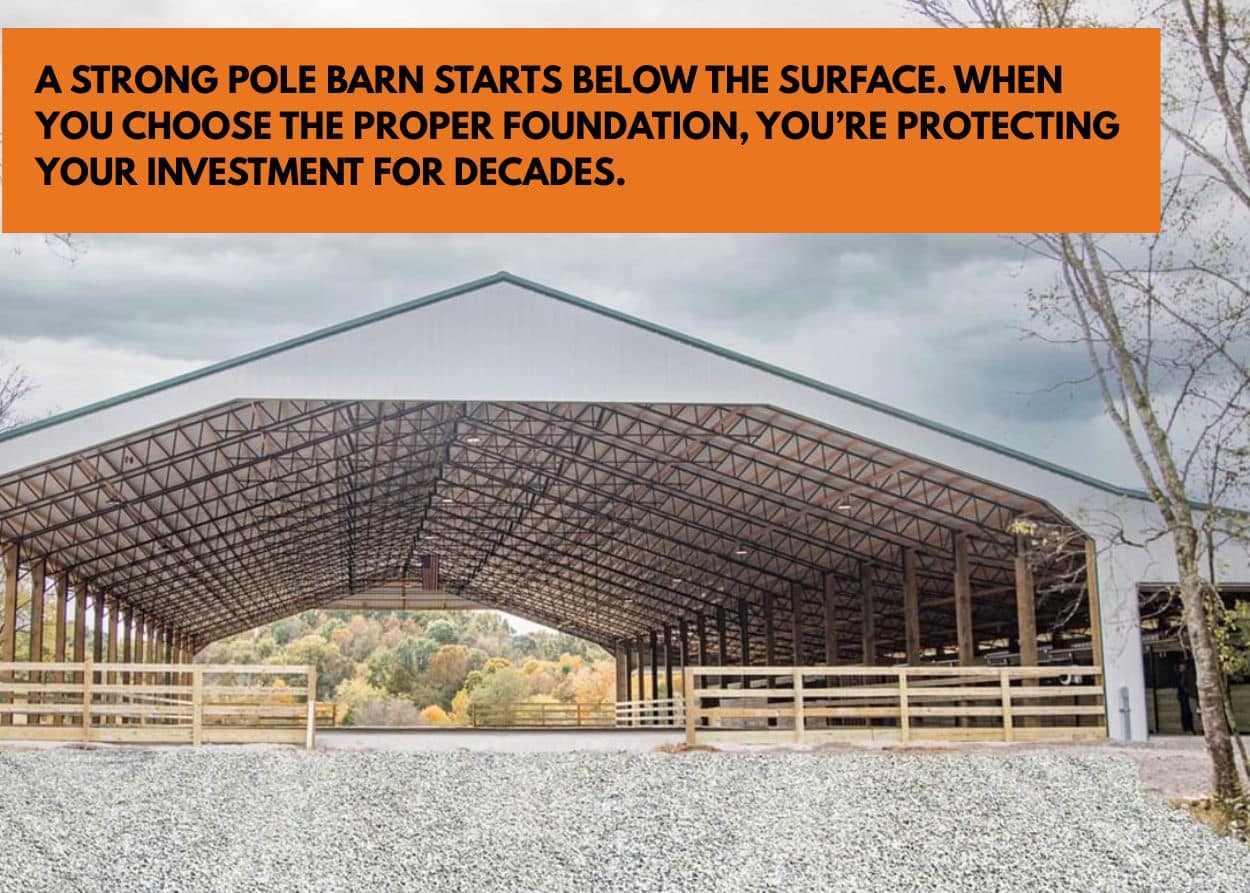 A STRONG POLE BARN STARTS BELOW THE SURFACE. WHEN YOU CHOOSE THE PROPER FOUNDATION, YOU'RE PROTECTING YOUR INVESTMENT FOR DECADES.